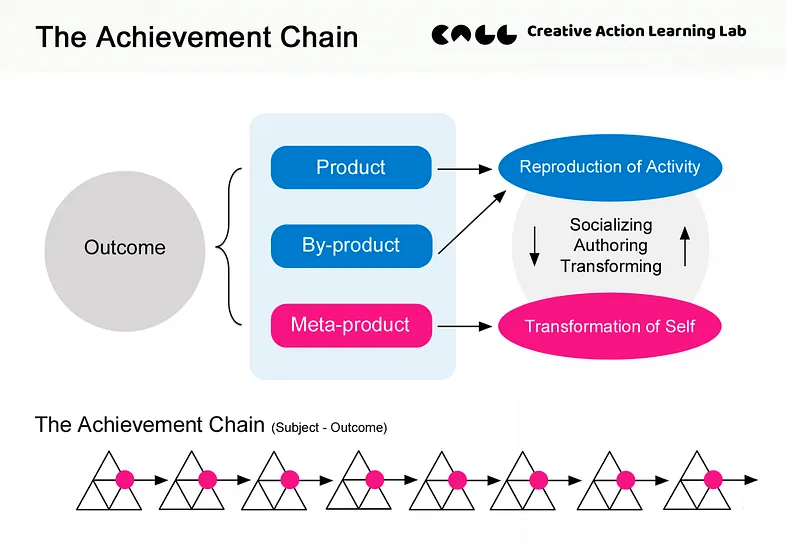 The Achievement Chain

CALL Creative Action Learning Lab

Outcome

Product

By-product

Meta-product

Reproduction of Activity

Socializing
Authoring
Transforming

Transformation of Self

The Achievement Chain (Subject - Outcome)